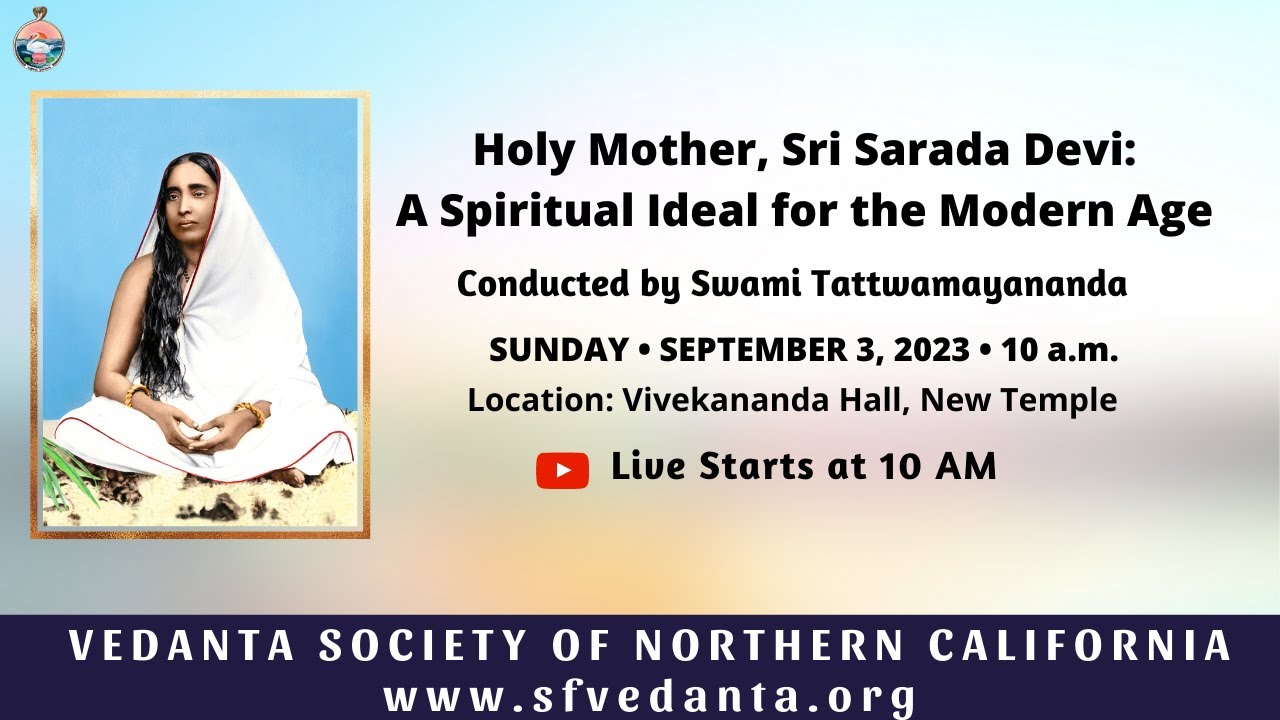 Holy Mother, Sri Sarada Devi:
A Spiritual Ideal for the Modern Age

Conducted by Swami Tattwamayananda

SUNDAY • SEPTEMBER 3, 2023 • 10 a.m.
Location: Vivekananda Hall, New Temple

Live Starts at 10 AM

VEDANTA SOCIETY OF NORTHERN CALIFORNIA
www.sfvedanta.org